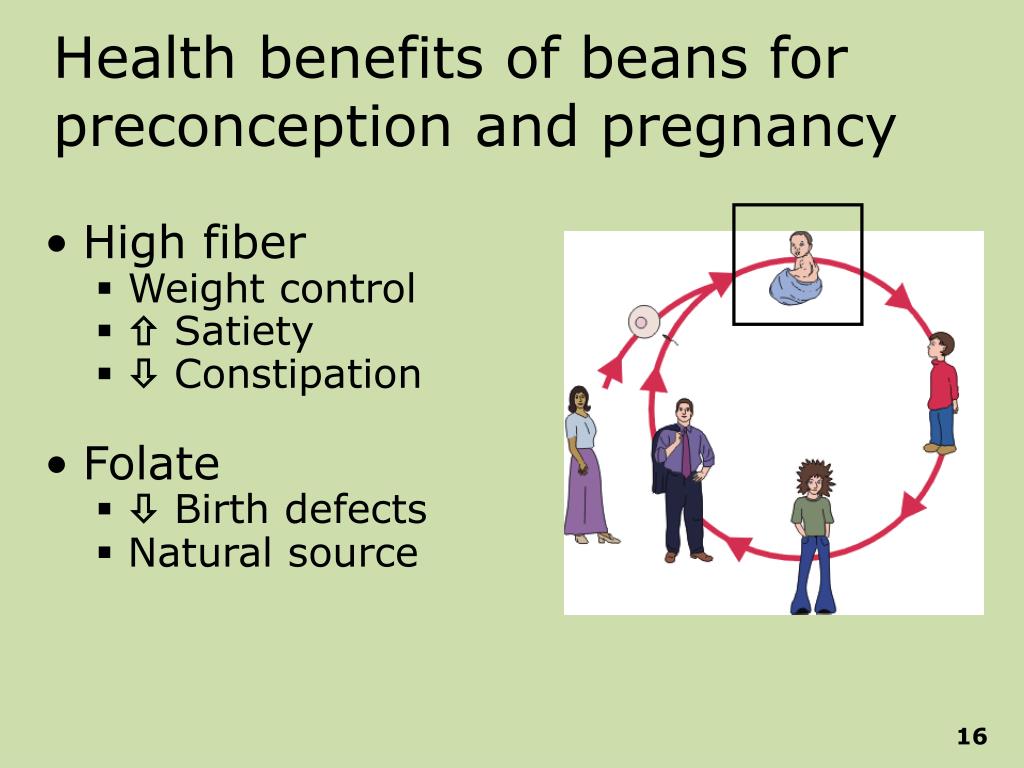 Health benefits of beans for preconception and pregnancy

• High fiber
▪ Weight control
▪ ⇧ Satiety
▪ ⇩ Constipation

• Folate
▪ ⇩ Birth defects
▪ Natural source

16